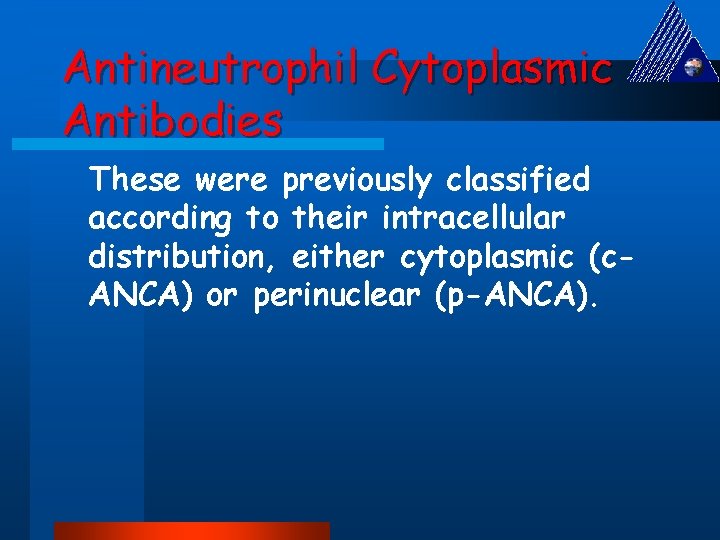 Antineutrophil Cytoplasmic Antibodies

These were previously classified according to their intracellular distribution, either cytoplasmic (c-ANCA) or perinuclear (p-ANCA).